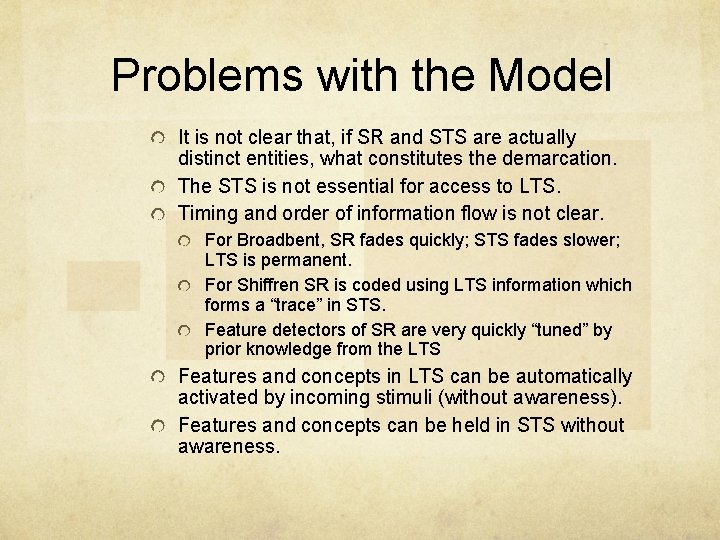 Problems with the Model

It is not clear that, if SR and STS are actually distinct entities, what constitutes the demarcation.

The STS is not essential for access to LTS.

Timing and order of information flow is not clear.

For Broadbent, SR fades quickly; STS fades slower; LTS is permanent.

For Shiffren SR is coded using LTS information which forms a “trace” in STS.

Feature detectors of SR are very quickly “tuned” by prior knowledge from the LTS

Features and concepts in LTS can be automatically activated by incoming stimuli (without awareness).

Features and concepts can be held in STS without awareness.